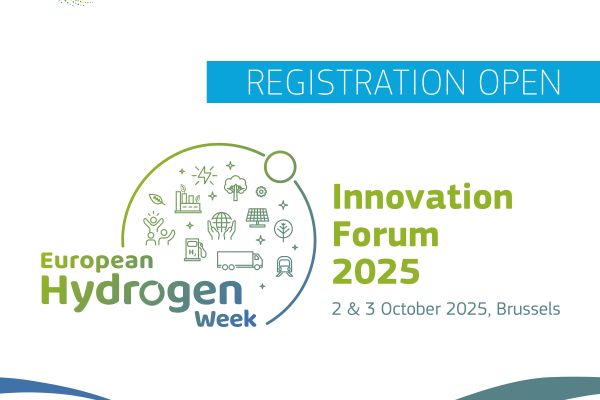 REGISTRATION OPEN

$H_2$

European Hydrogen Week

Innovation Forum 2025

2 & 3 October 2025, Brussels